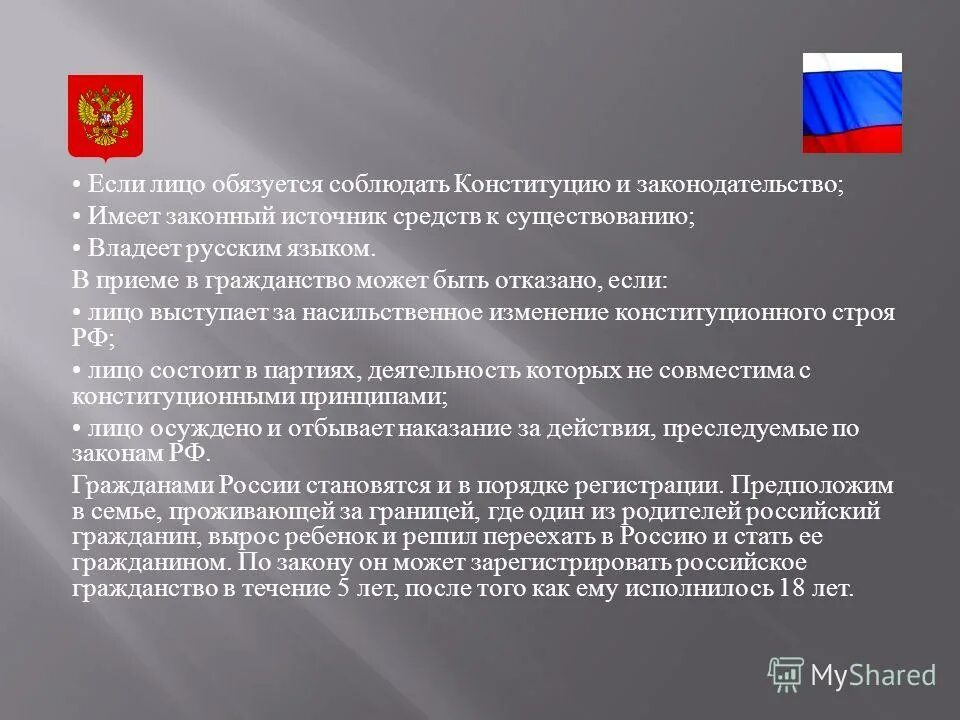 • Если лицо обязуется соблюдать Конституцию и законодательство;

• Имеет законный источник средств к существованию;

• Владеет русским языком.

В приеме в гражданство может быть отказано, если:

• лицо выступает за насильственное изменение конституционного строя РФ;

• лицо состоит в партиях, деятельность которых не совместима с конституционными принципами;

• лицо осуждено и отбывает наказание за действия, преследуемые по законам РФ.

Гражданами России становятся и в порядке регистрации. Предположим в семье, проживающей за границей, где один из родителей российский гражданин, вырос ребенок и решил переехать в Россию и стать ее гражданином. По закону он может зарегистрировать российское гражданство в течение 5 лет, после того как ему исполнилось 18 лет.

MyShared